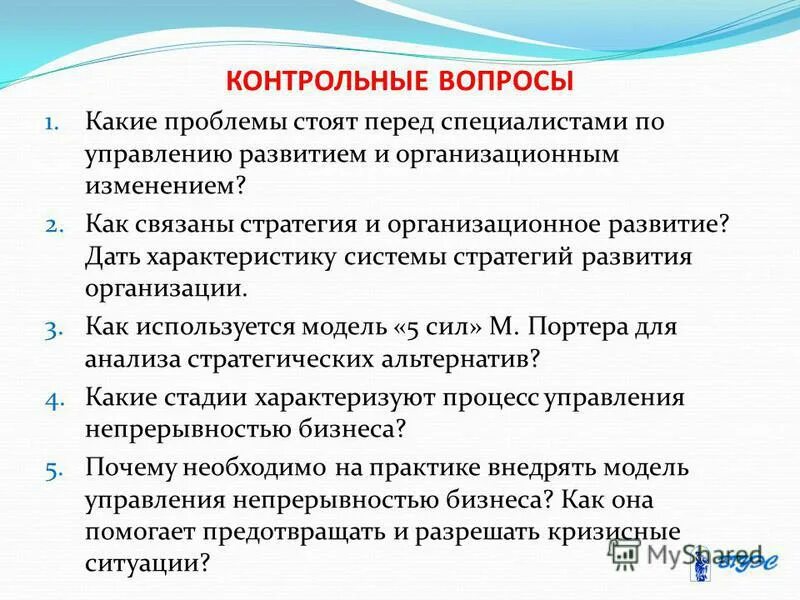 КОНТРОЛЬНЫЕ ВОПРОСЫ

1. Какие проблемы стоят перед специалистами по управлению развитием и организационным изменением?
2. Как связаны стратегия и организационное развитие? Дать характеристику системы стратегий развития организации.
3. Как используется модель «5 сил» М. Портера для анализа стратегических альтернатив?
4. Какие стадии характеризуют процесс управления непрерывностью бизнеса?
5. Почему необходимо на практике внедрять модель управления непрерывностью бизнеса? Как она помогает предотвращать и разрешать кризисные ситуации?

MyShared